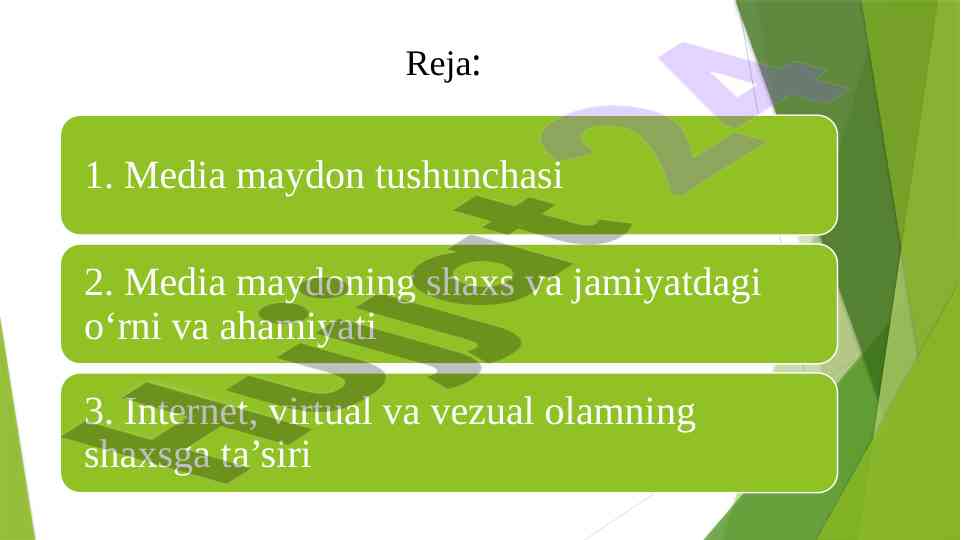 Reja:

1. Media maydon tushunchasi

2. Media maydoning shaxs va jamiyatdagi o‘rni va ahamiyati

3. Internet, virtual va vezual olamning shaxsga ta’siri

Hujjat24